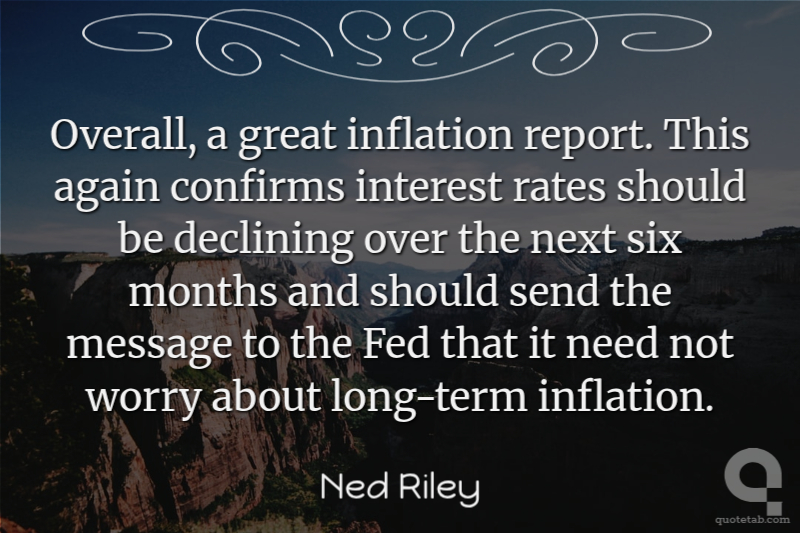 Overall, a great inflation report. This again confirms interest rates should be declining over the next six months and should send the message to the Fed that it need not worry about long-term inflation.

Ned Riley

quotetab.com